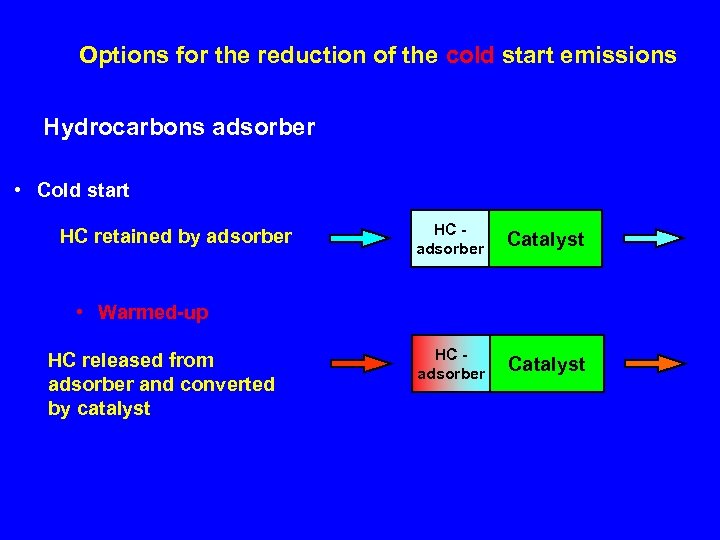 Options for the reduction of the cold start emissions

Hydrocarbons adsorber

• Cold start

HC retained by adsorber

HC - adsorber

Catalyst

• Warmed-up

HC released from adsorber and converted by catalyst

HC - adsorber

Catalyst